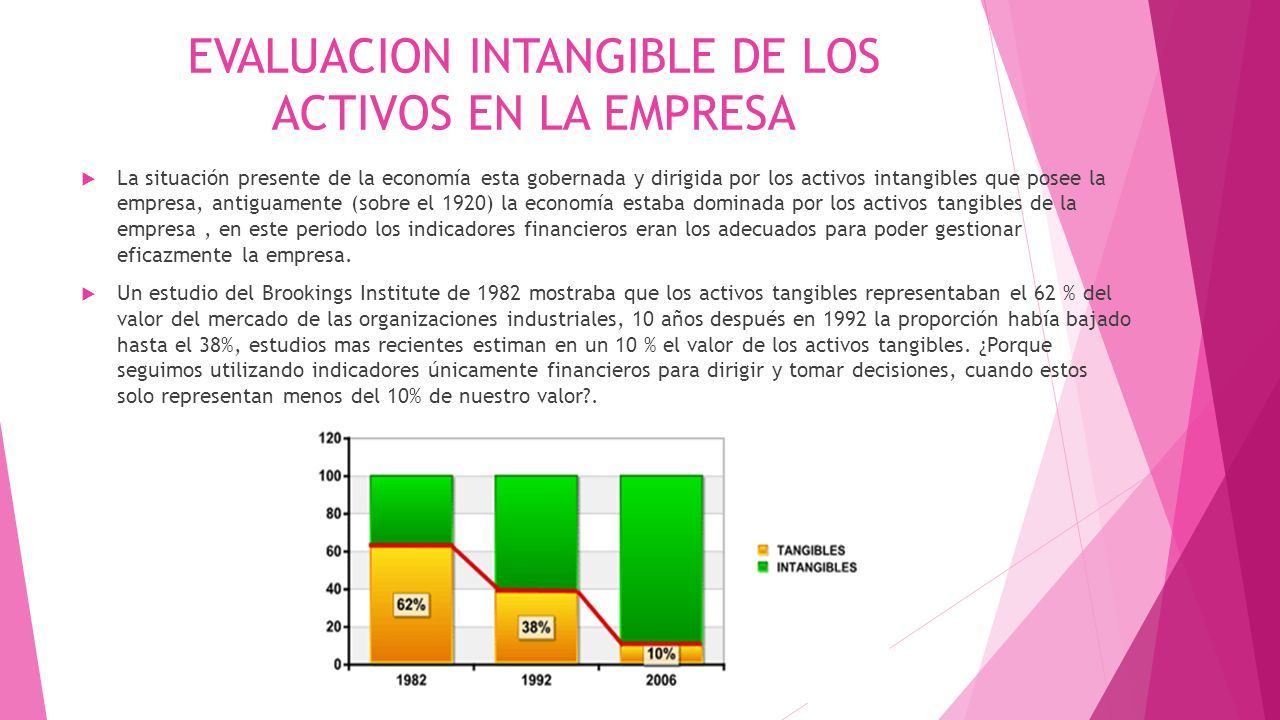 EVALUACION INTANGIBLE DE LOS ACTIVOS EN LA EMPRESA

La situación presente de la economía esta gobernada y dirigida por los activos intangibles que posee la empresa, antiguamente (sobre el 1920) la economía estaba dominada por los activos tangibles de la empresa , en este periodo los indicadores financieros eran los adecuados para poder gestionar eficazmente la empresa.

Un estudio del Brookings Institute de 1982 mostraba que los activos tangibles representaban el 62 % del valor del mercado de las organizaciones industriales, 10 años después en 1992 la proporción había bajado hasta el 38%, estudios mas recientes estiman en un 10 % el valor de los activos tangibles. ¿Porque seguimos utilizando indicadores únicamente financieros para dirigir y tomar decisiones, cuando estos solo representan menos del 10% de nuestro valor?.

120
100
80
60
40
20
0
62%
38%
10%
1982
1992
2006
TANGIBLES
INTANGIBLES